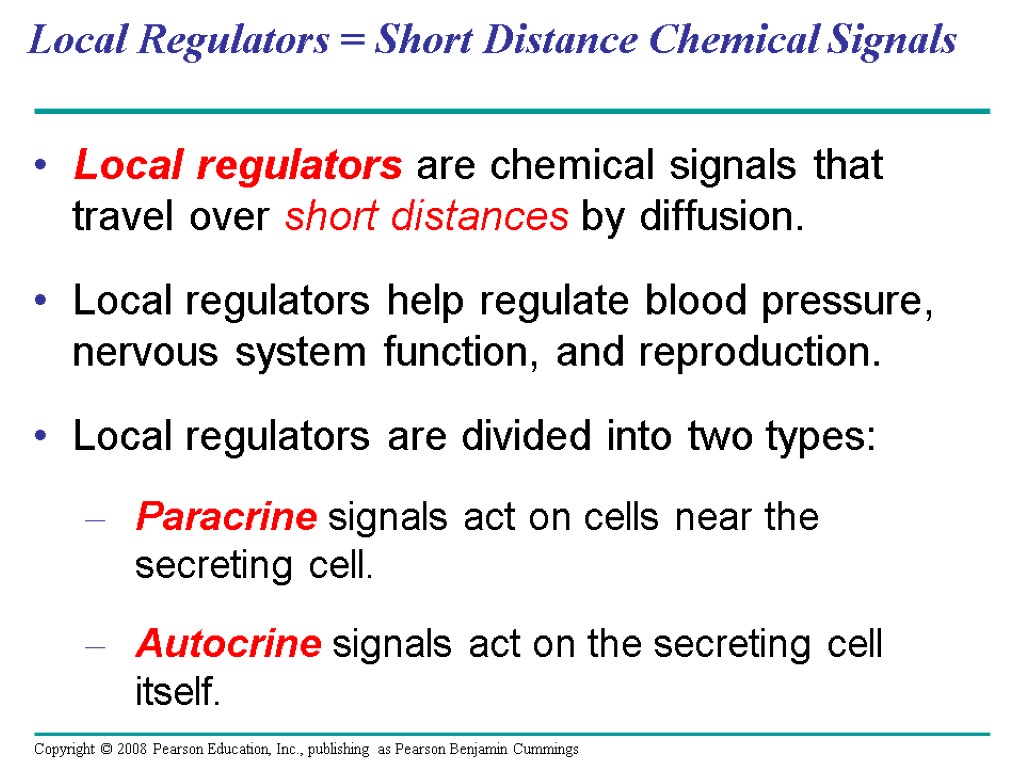 Local Regulators = Short Distance Chemical Signals

• Local regulators are chemical signals that travel over short distances by diffusion.

• Local regulators help regulate blood pressure, nervous system function, and reproduction.

• Local regulators are divided into two types:

– Paracrine signals act on cells near the secreting cell.

– Autocrine signals act on the secreting cell itself.

Copyright © 2008 Pearson Education, Inc., publishing as Pearson Benjamin Cummings